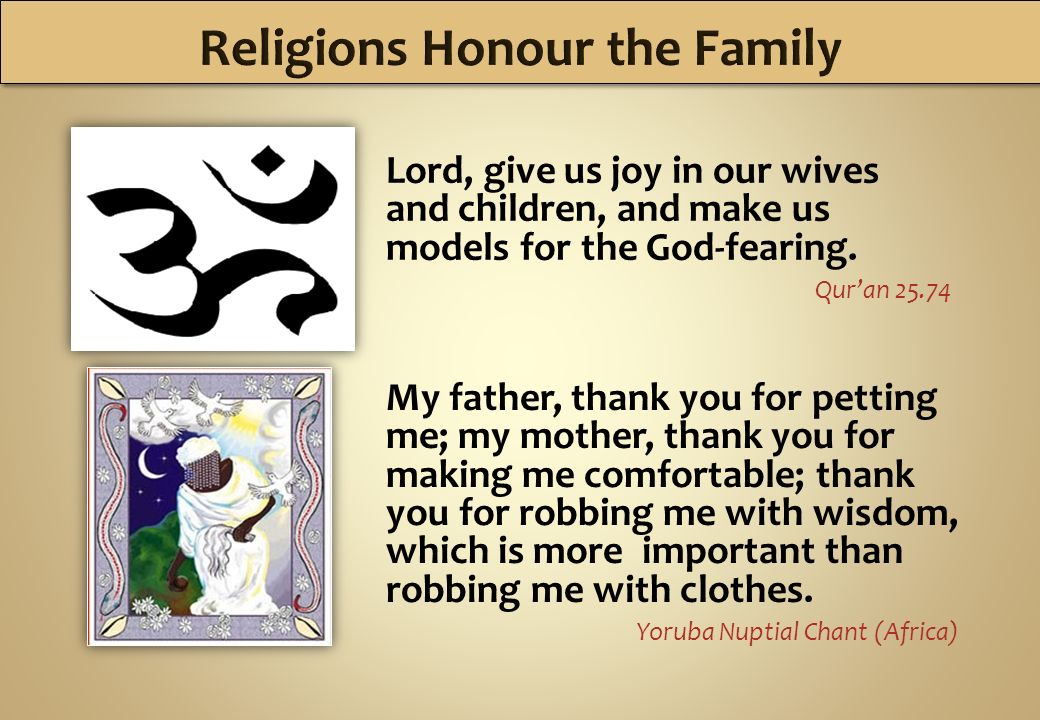 Religions Honour the Family

Lord, give us joy in our wives and children, and make us models for the God-fearing.

Qur'an 25.74

My father, thank you for petting me; my mother, thank you for making me comfortable; thank you for robbing me with wisdom, which is more important than robbing me with clothes.

Yoruba Nuptial Chant (Africa)